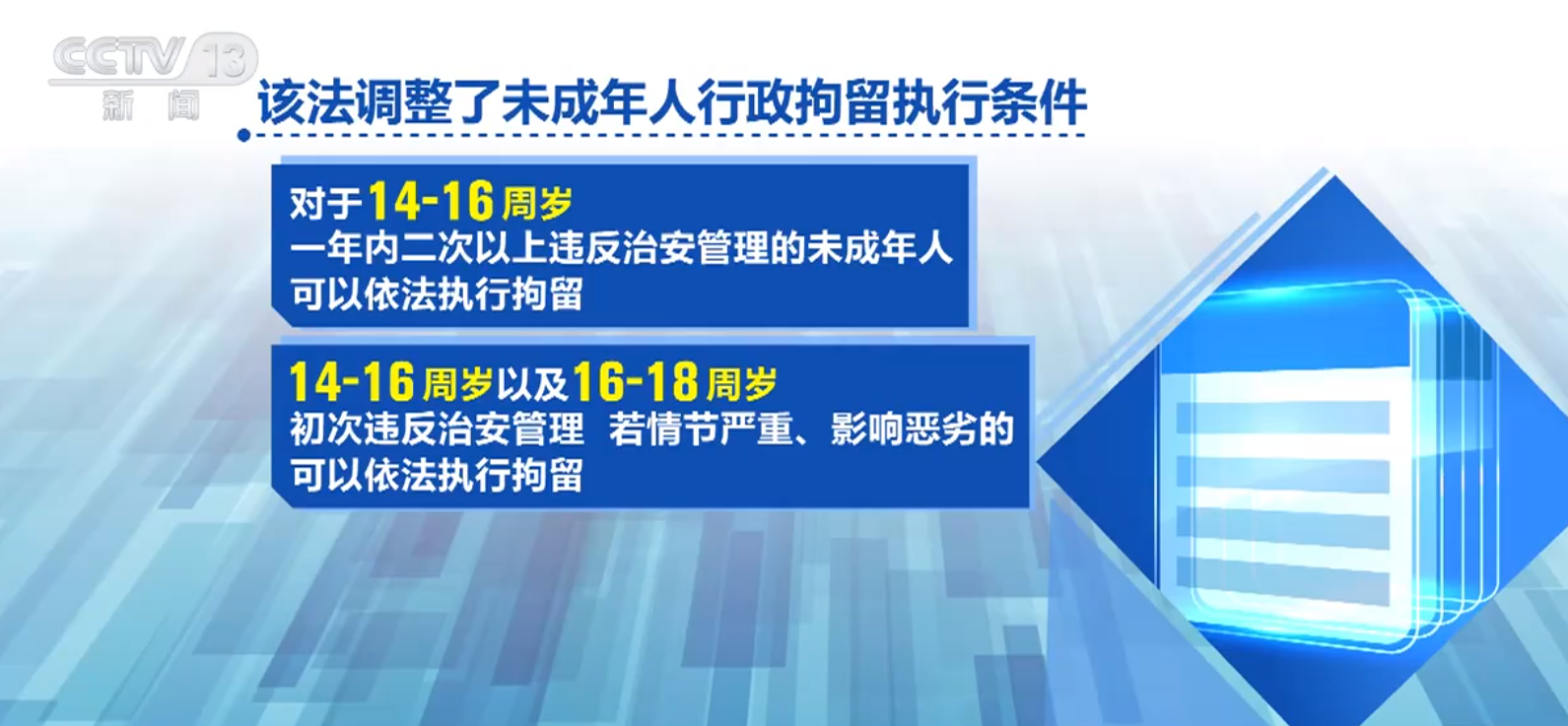 CCTV 13
新闻

该法调整了未成年人行政拘留执行条件

对于14-16周岁
一年内二次以上违反治安管理的未成年人
可以依法执行拘留

14-16周岁以及16-18周岁
初次违反治安管理 若情节严重、影响恶劣的
可以依法执行拘留